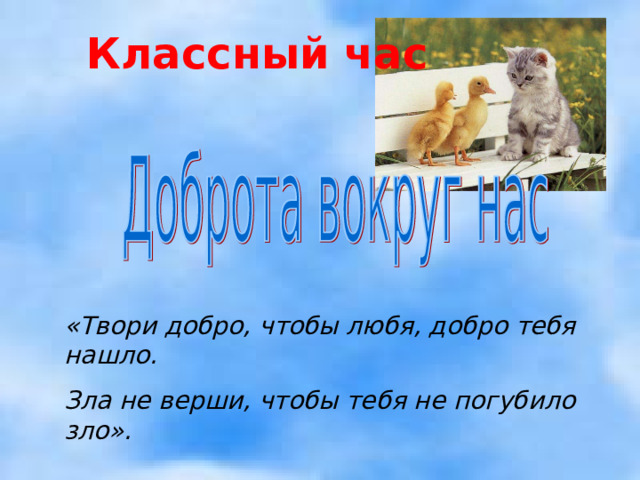 Классный час

Доброта вокруг нас

«Твори добро, чтобы любя, добро тебя нашло.

Зла не верши, чтобы тебя не погубило зло».